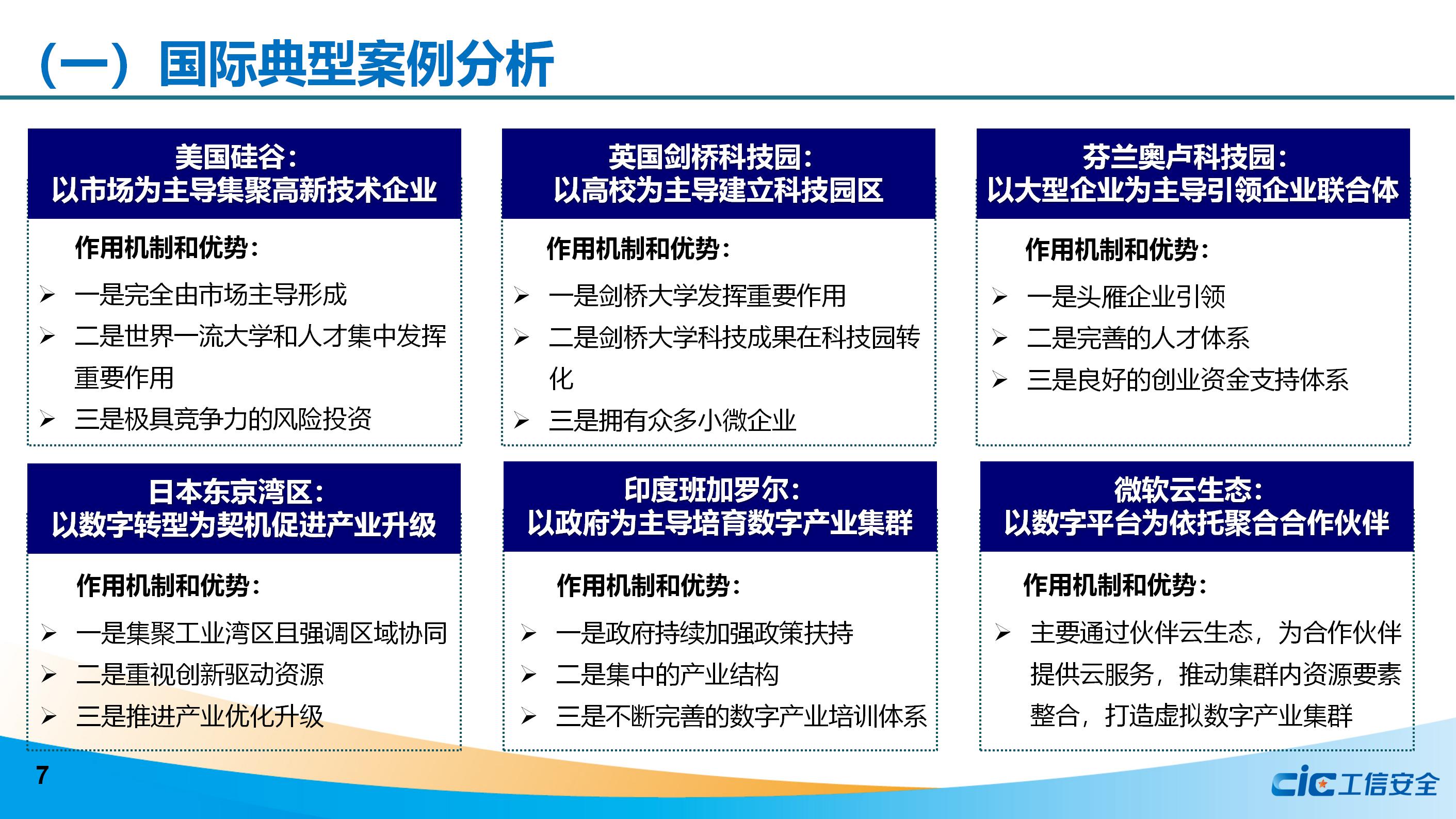 （一）国际典型案例分析

美国硅谷：
以市场为主导集聚高新技术企业

作用机制和优势：

➢ 一是完全由市场主导形成
➢ 二是世界一流大学和人才集中发挥重要作用
➢ 三是极具竞争力的风险投资

英国剑桥科技园：
以高校为主导建立科技园区

作用机制和优势：

➢ 一是剑桥大学发挥重要作用
➢ 二是剑桥大学科技成果在科技园转化
➢ 三是拥有众多小微企业

芬兰奥卢科技园：
以大型企业为主导引领企业联合体

作用机制和优势：

➢ 一是头雁企业引领
➢ 二是完善的人才体系
➢ 三是良好的创业资金支持体系

日本东京湾区：
以数字转型为契机促进产业升级

作用机制和优势：

➢ 一是集聚工业湾区且强调区域协同
➢ 二是重视创新驱动资源
➢ 三是推进产业优化升级

印度班加罗尔：
以政府为主导培育数字产业集群

作用机制和优势：

➢ 一是政府持续加强政策扶持
➢ 二是集中的产业结构
➢ 三是不断完善的数字产业培训体系

微软云生态：
以数字平台为依托聚合合作伙伴

作用机制和优势：

➢ 主要通过伙伴云生态，为合作伙伴提供云服务，推动集群内资源要素整合，打造虚拟数字产业集群

7

cic工信安全